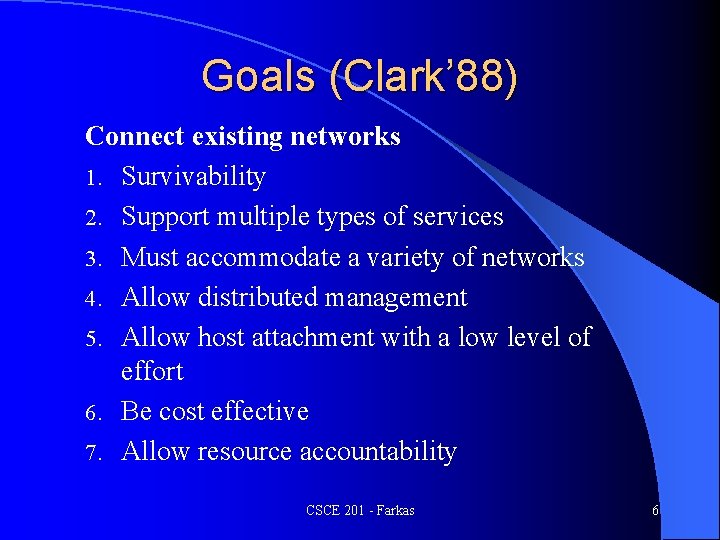 Goals (Clark'88)

Connect existing networks

1. Survivability
2. Support multiple types of services
3. Must accommodate a variety of networks
4. Allow distributed management
5. Allow host attachment with a low level of effort
6. Be cost effective
7. Allow resource accountability

CSCE 201 - Farkas

6